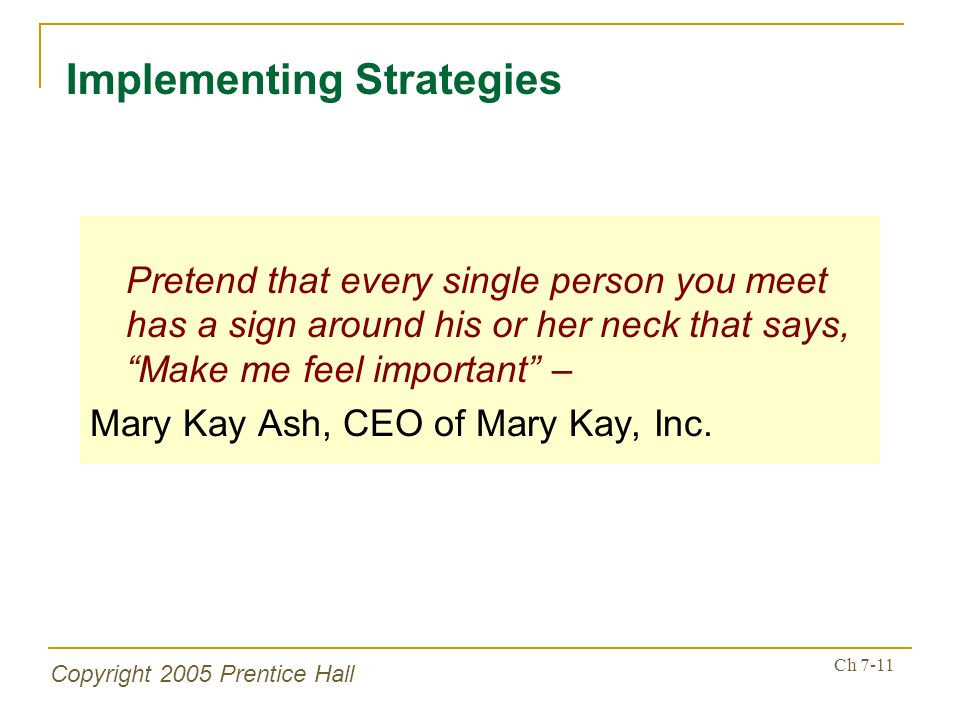 Implementing Strategies

Pretend that every single person you meet has a sign around his or her neck that says, “Make me feel important” –

Mary Kay Ash, CEO of Mary Kay, Inc.

Copyright 2005 Prentice Hall

Ch 7-11